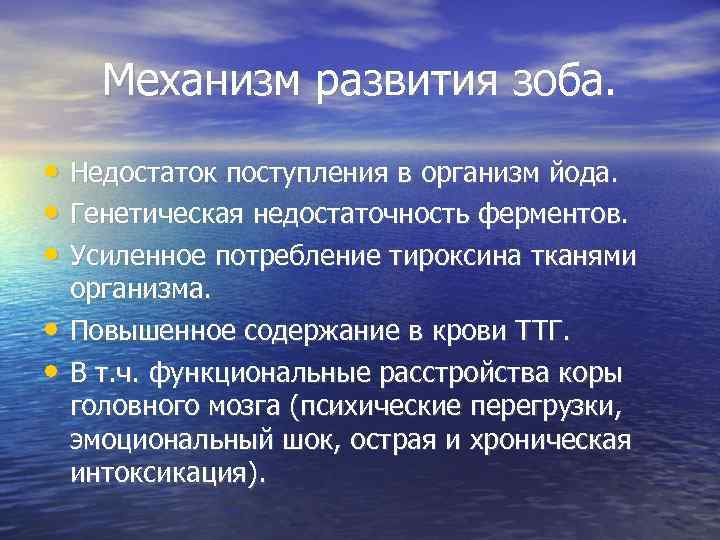 Механизм развития зоба.

• Недостаток поступления в организм йода.
• Генетическая недостаточность ферментов.
• Усиленное потребление тироксина тканями организма.
• Повышенное содержание в крови ТТГ.
• В т.ч. функциональные расстройства коры головного мозга (психические перегрузки, эмоциональный шок, острая и хроническая интоксикация).